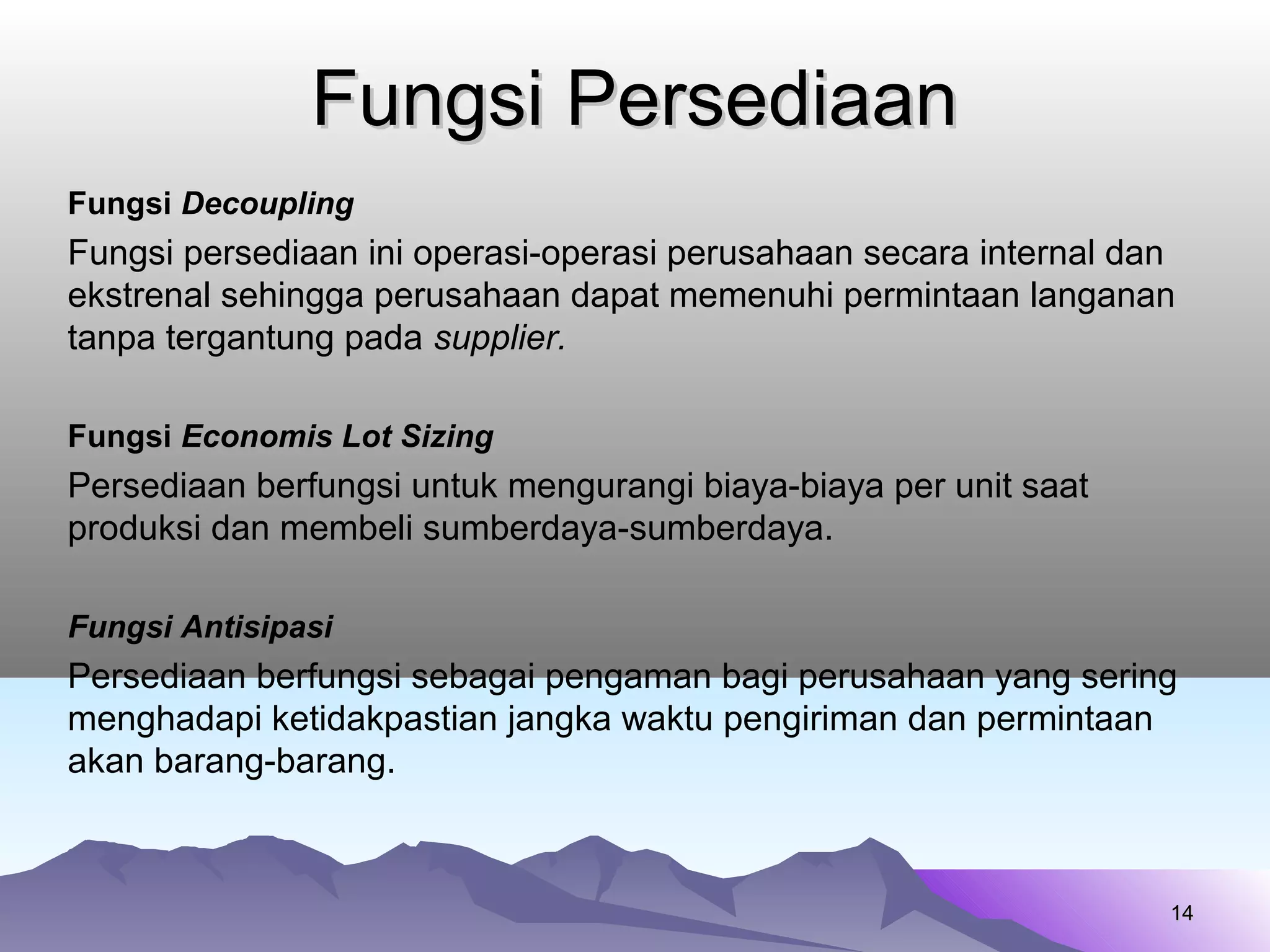 Fungsi Persediaan

Fungsi Decoupling

Fungsi persediaan ini operasi-operasi perusahaan secara internal dan ekstrenal sehingga perusahaan dapat memenuhi permintaan langanan tanpa tergantung pada supplier.

Fungsi Economis Lot Sizing

Persediaan berfungsi untuk mengurangi biaya-biaya per unit saat produksi dan membeli sumberdaya-sumberdaya.

Fungsi Antisipasi

Persediaan berfungsi sebagai pengaman bagi perusahaan yang sering menghadapi ketidakpastian jangka waktu pengiriman dan permintaan akan barang-barang.

14